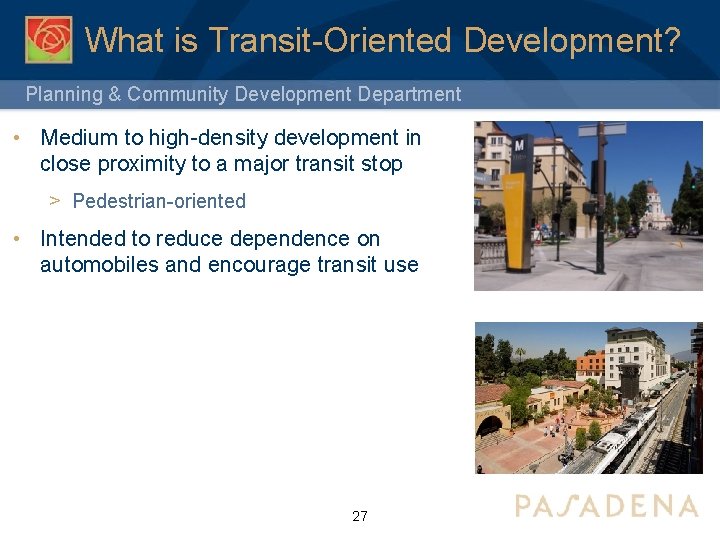 What is Transit-Oriented Development?

Planning & Community Development Department

• Medium to high-density development in close proximity to a major transit stop

> Pedestrian-oriented

• Intended to reduce dependence on automobiles and encourage transit use

M

27

PASADENA